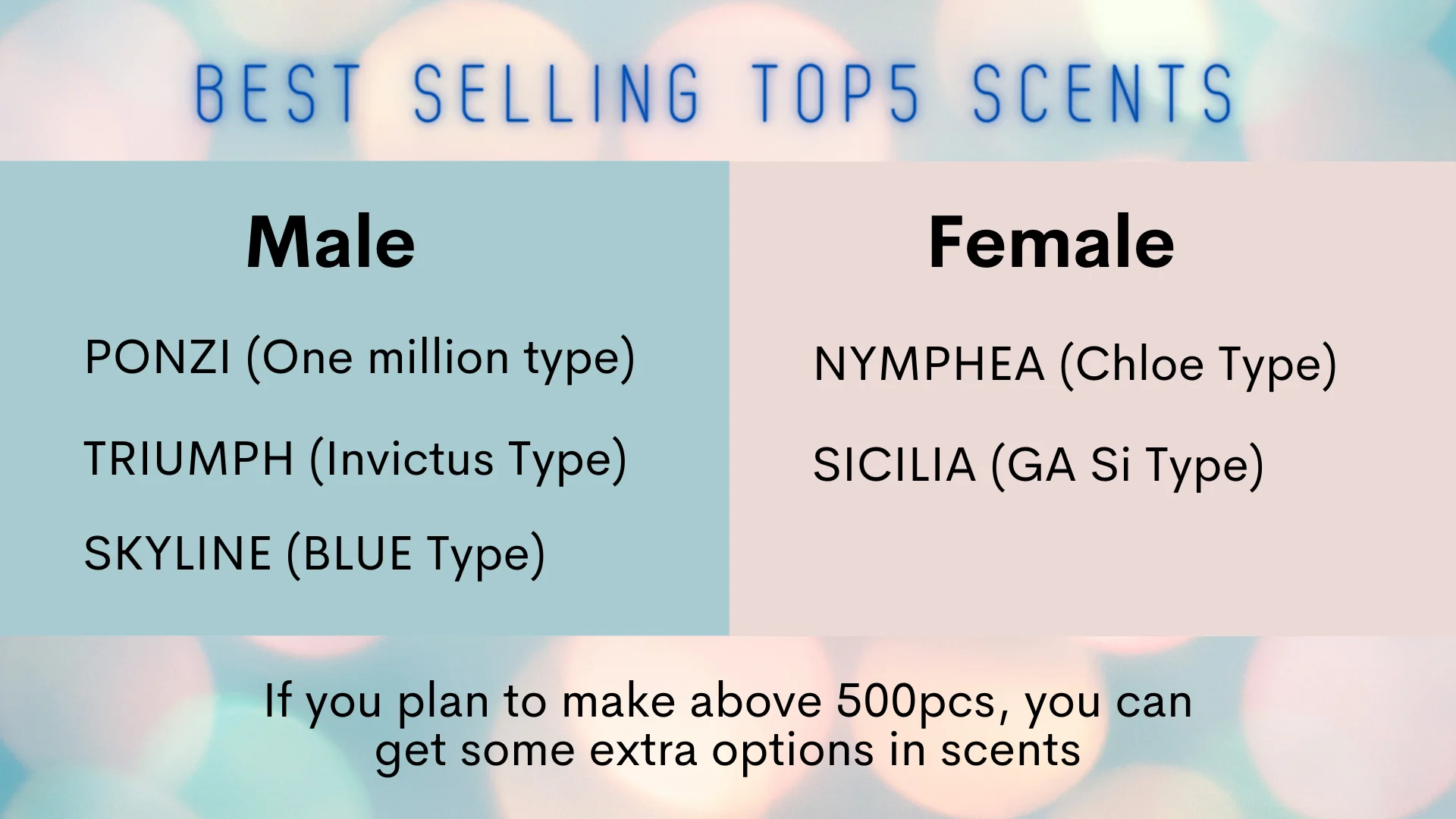 BEST SELLING TOP5 SCENTS

Male

PONZI (One million type)

TRIUMPH (Invictus Type)

SKYLINE (BLUE Type)

Female

NYMPHEA (Chloe Type)

SICILIA (GA Si Type)

If you plan to make above 500pcs, you can get some extra options in scents